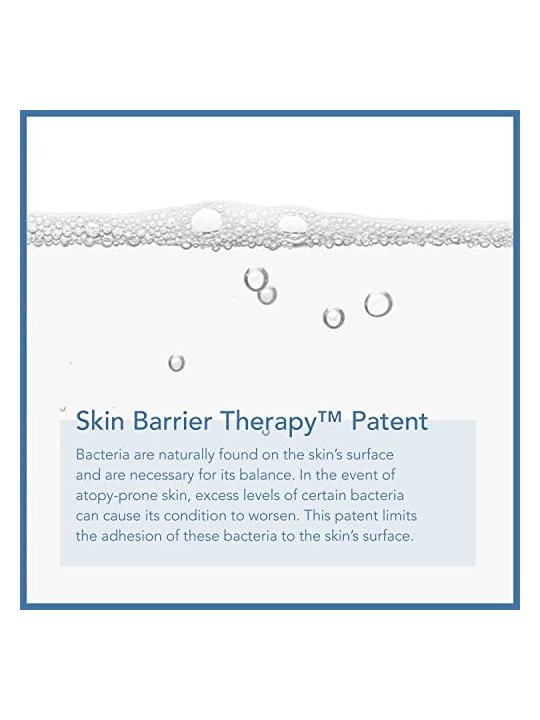 Skin Barrier Therapy™ Patent

Bacteria are naturally found on the skin's surface and are necessary for its balance. In the event of atopy-prone skin, excess levels of certain bacteria can cause its condition to worsen. This patent limits the adhesion of these bacteria to the skin's surface.